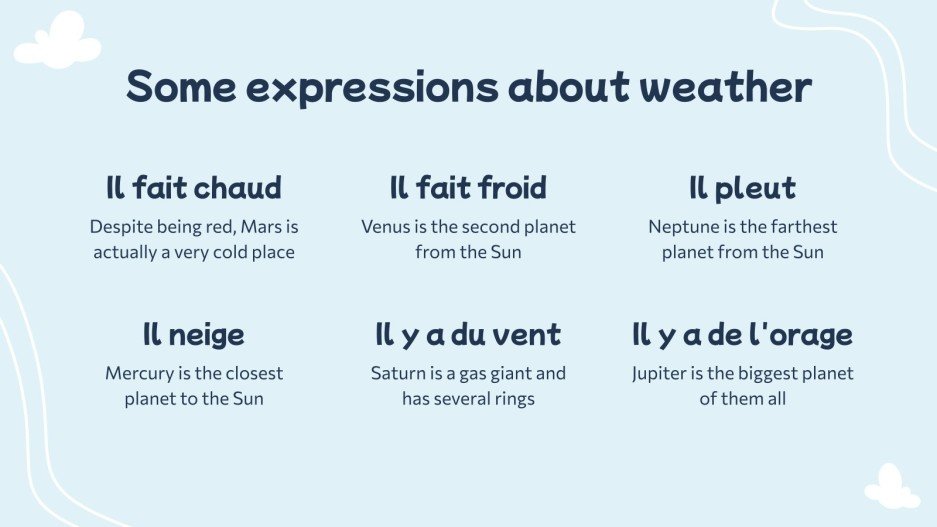 Some expressions about weather

Il fait chaud

Despite being red, Mars is actually a very cold place

Il fait froid

Venus is the second planet from the Sun

Il pleut

Neptune is the farthest planet from the Sun

Il neige

Mercury is the closest planet to the Sun

Il y a du vent

Saturn is a gas giant and has several rings

Il y a de l'orage

Jupiter is the biggest planet of them all